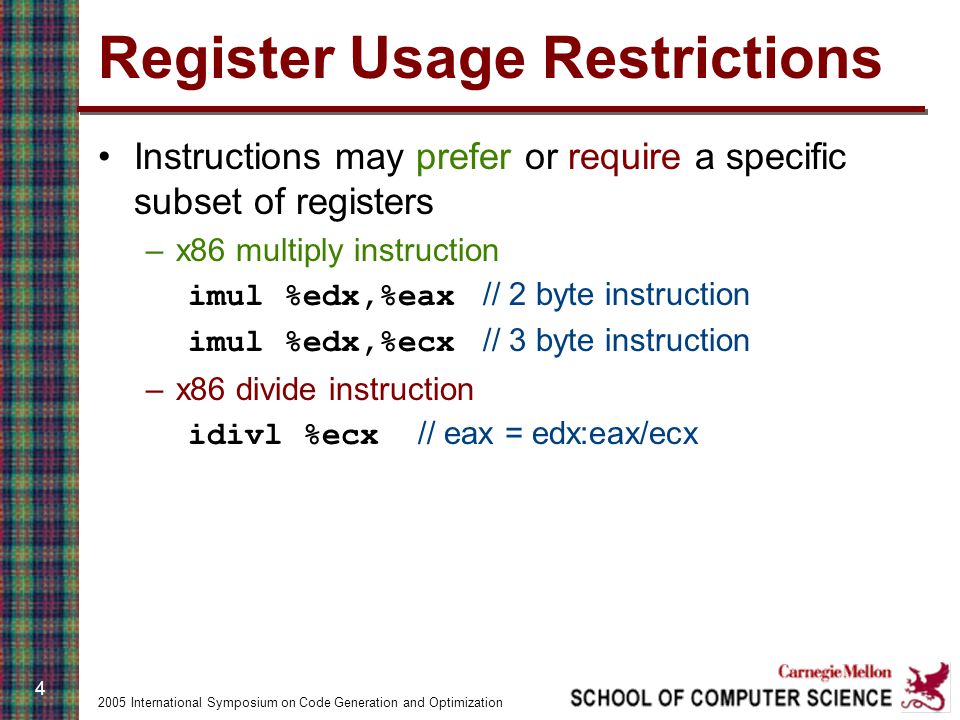 Register Usage Restrictions

• Instructions may prefer or require a specific subset of registers

– x86 multiply instruction

imul %edx,%eax // 2 byte instruction

imul %edx,%ecx // 3 byte instruction

– x86 divide instruction

idivl %ecx // eax = edx:eax/ecx

4

2005 International Symposium on Code Generation and Optimization

Carnegie Mellon

SCHOOL OF COMPUTER SCIENCE